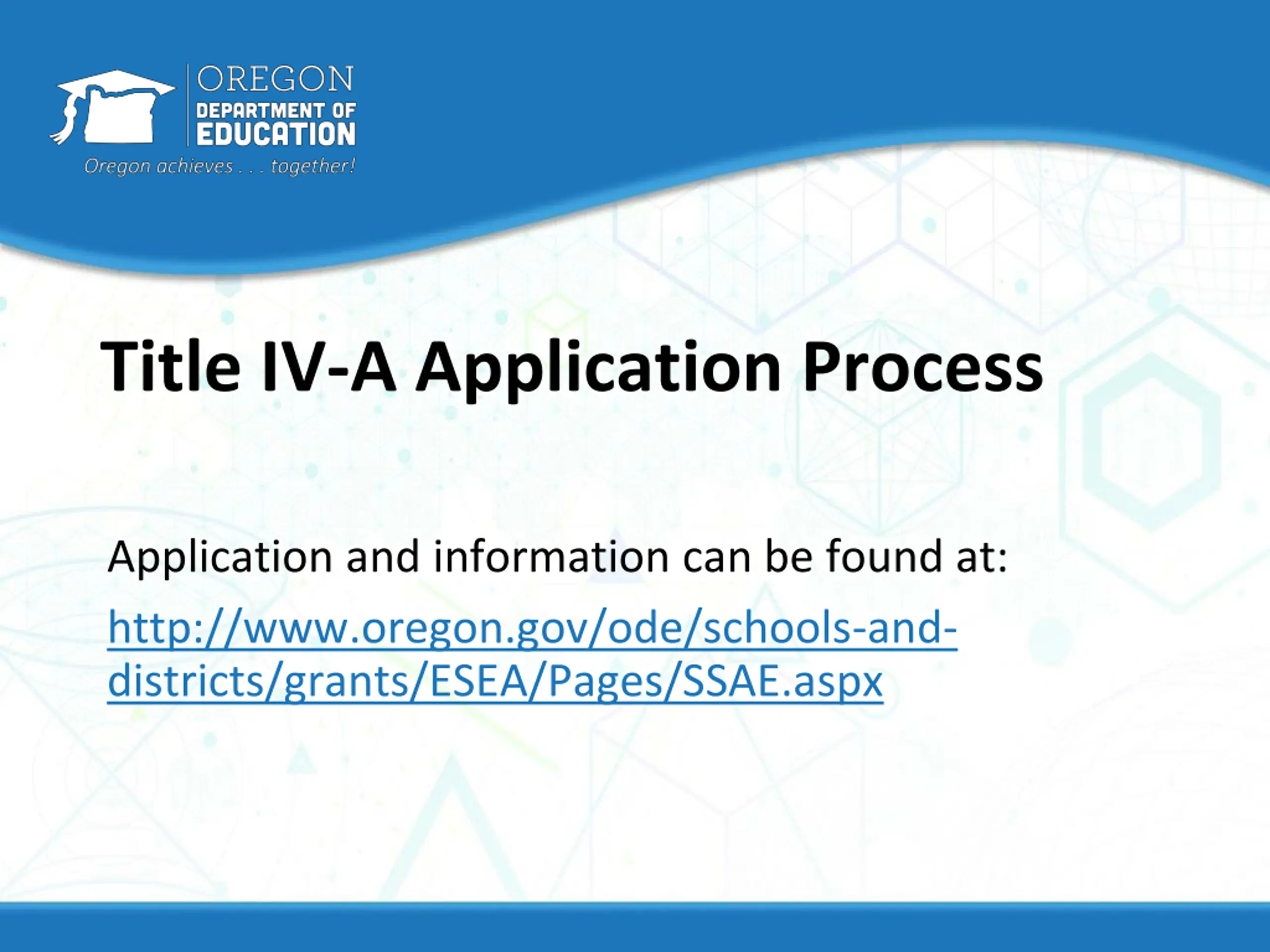 OREGON
DEPARTMENT OF
EDUCATION
Oregon achieves . . . together!

Title IV-A Application Process

Application and information can be found at:

http://www.oregon.gov/ode/schools-and-districts/grants/ESEA/Pages/SSAE.aspx